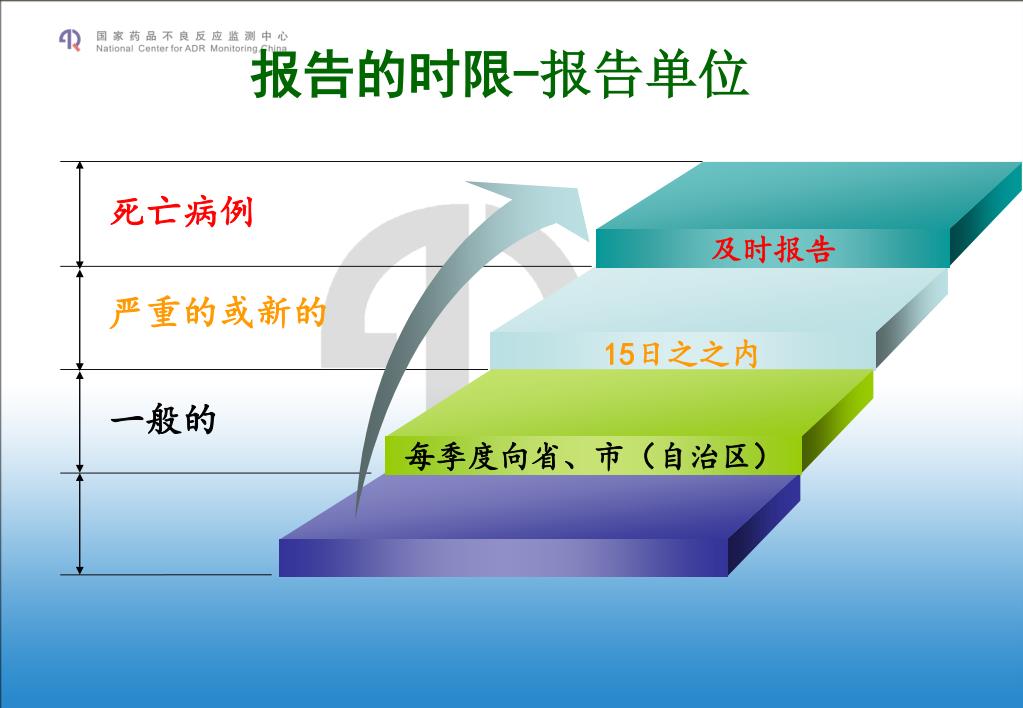 国家药品不良反应监测中心
National Center for ADR Monitoring China

报告的时限-报告单位

死亡病例

严重的或新的

一般的

及时报告

15日之之内

每季度向省、市（自治区）